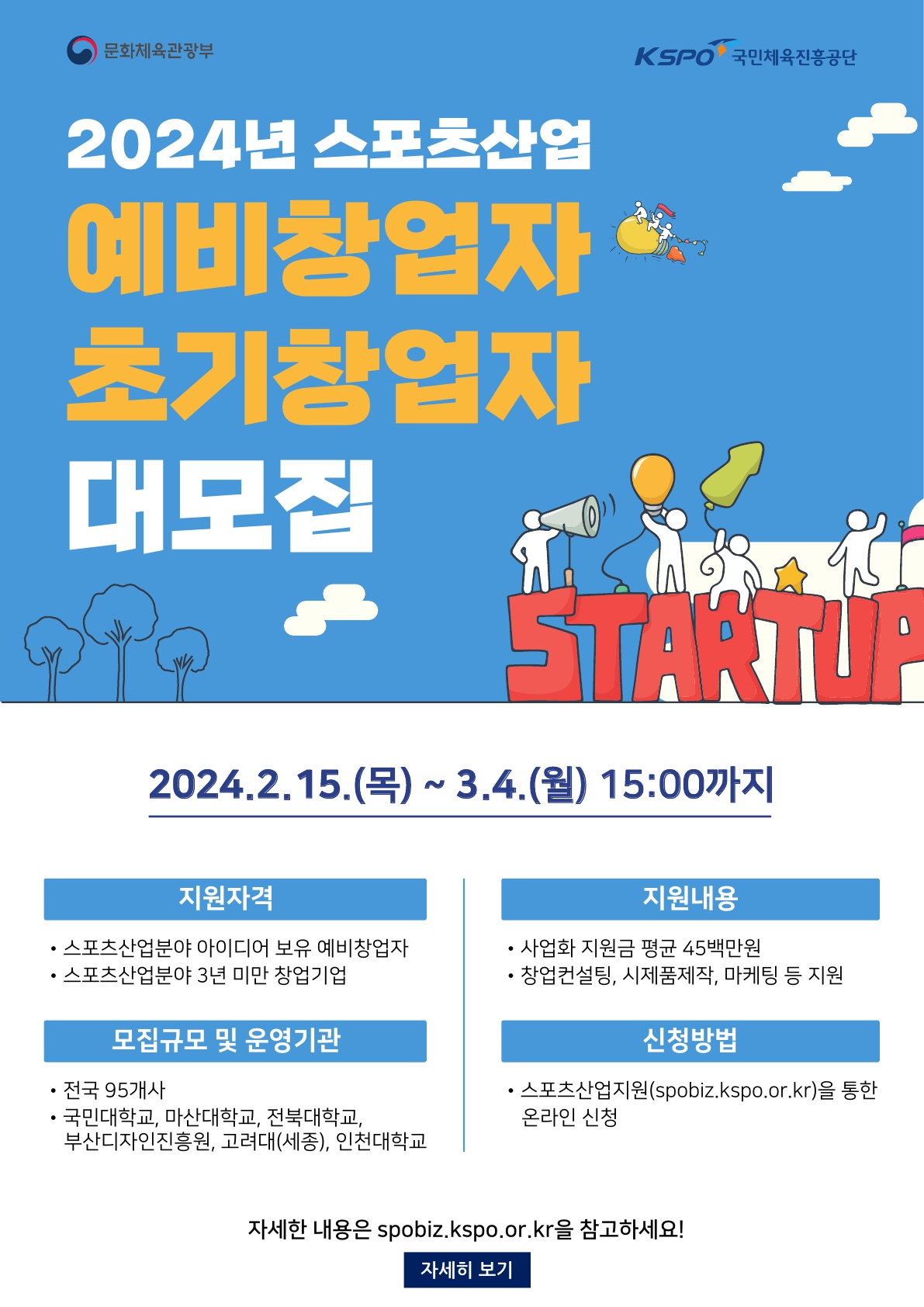 문화체육관광부

KSPO 국민체육진흥공단

2024년 스포츠산업

예비창업자

초기창업자

대모집

STARTUP

2024.2.15.(목) ~ 3.4.(월) 15:00까지

지원자격

• 스포츠산업분야 아이디어 보유 예비창업자
• 스포츠산업분야 3년 미만 창업기업

모집규모 및 운영기관

• 전국 95개사
• 국민대학교, 마산대학교, 전북대학교, 부산디자인진흥원, 고려대(세종), 인천대학교

지원내용

• 사업화 지원금 평균 45백만원
• 창업컨설팅, 시제품제작, 마케팅 등 지원

신청방법

• 스포츠산업지원(spobiz.kspo.or.kr)을 통한 온라인 신청

자세한 내용은 spobiz.kspo.or.kr을 참고하세요!

자세히 보기